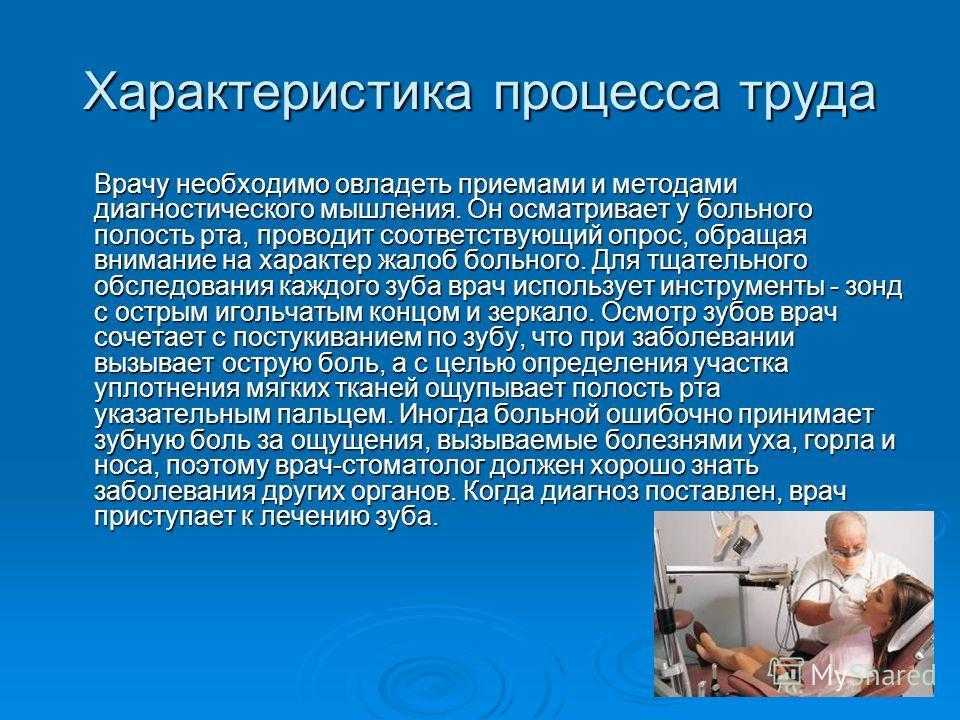 Характеристика процесса труда

Врачу необходимо овладеть приемами и методами диагностического мышления. Он осматривает у больного полость рта, проводит соответствующий опрос, обращая внимание на характер жалоб больного. Для тщательного обследования каждого зуба врач использует инструменты - зонд с острым игольчатым концом и зеркало. Осмотр зубов врач сочетает с постукиванием по зубу, что при заболевании вызывает острую боль, а с целью определения участка уплотнения мягких тканей ощупывает полость рта указательным пальцем. Иногда больной ошибочно принимает зубную боль за ощущения, вызываемые болезнями уха, горла и носа, поэтому врач-стоматолог должен хорошо знать заболевания других органов. Когда диагноз поставлен, врач приступает к лечению зуба.

MyShared